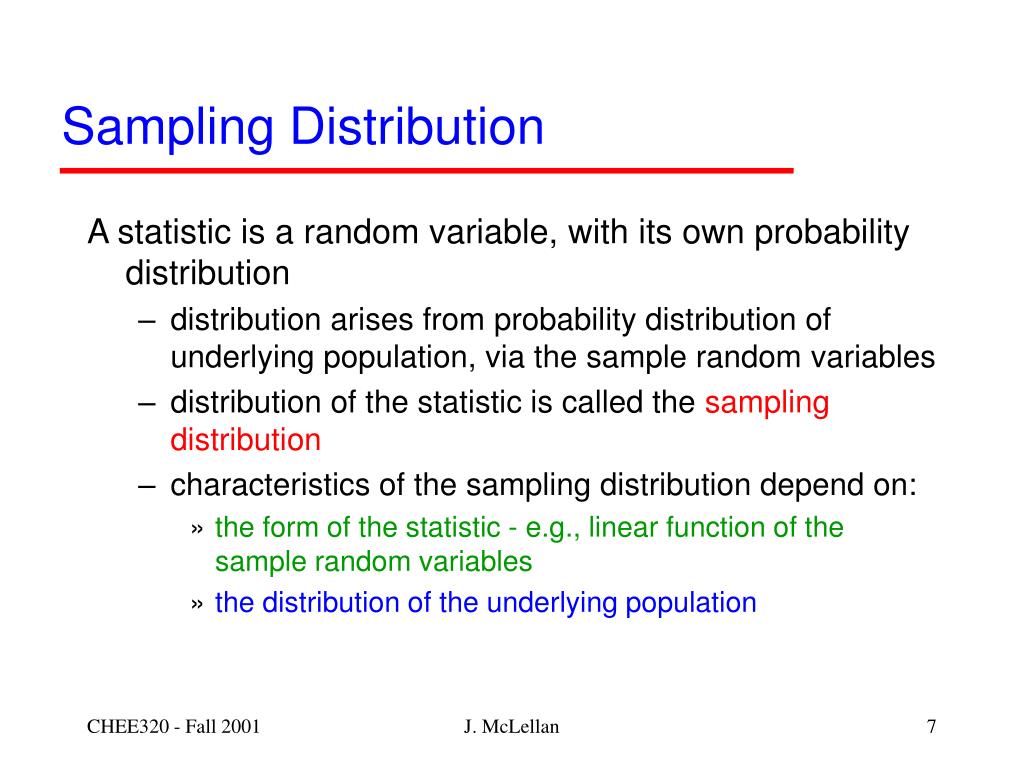 Sampling Distribution

A statistic is a random variable, with its own probability distribution

– distribution arises from probability distribution of underlying population, via the sample random variables

– distribution of the statistic is called the sampling distribution

– characteristics of the sampling distribution depend on:

» the form of the statistic - e.g., linear function of the sample random variables

» the distribution of the underlying population

CHEE320 - Fall 2001

J. McLellan

7